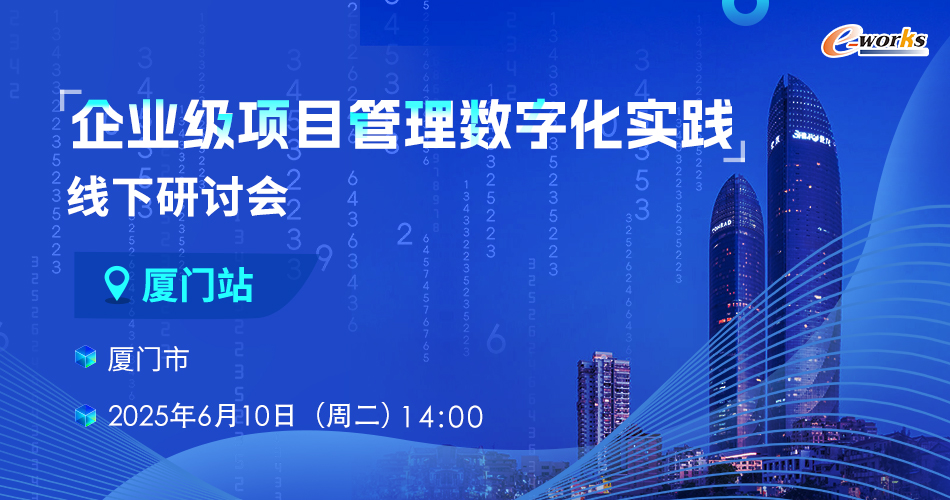 e-works

「企业级项目管理数字化实践」

线下研讨会

厦门站

厦门市

2025年6月10日（周二）14:00